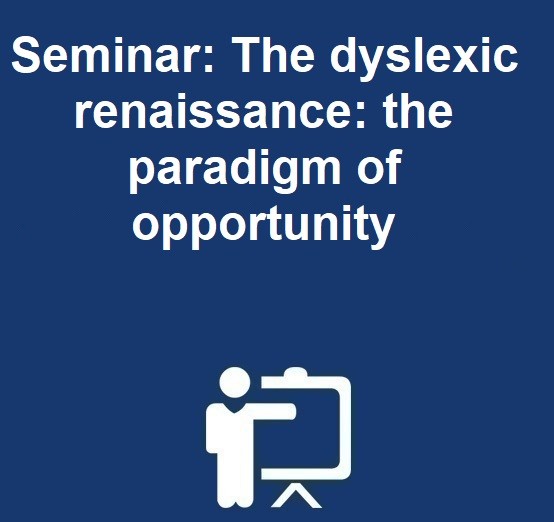 Seminar: The dyslexic renaissance: the paradigm of opportunity